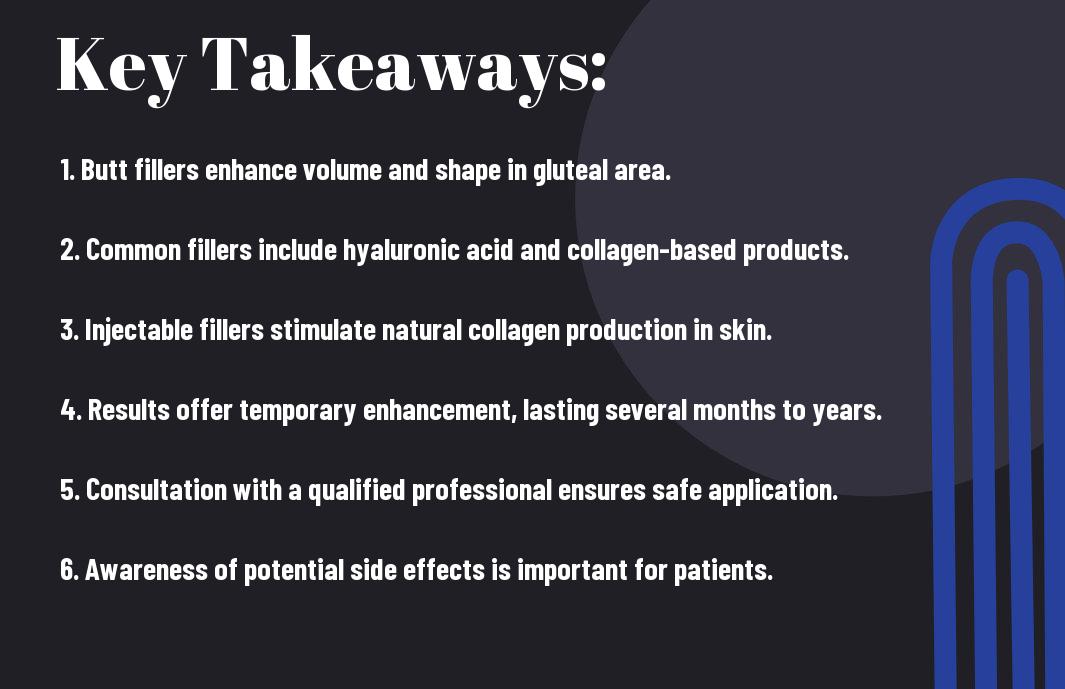 Key Takeaways:

1. Butt fillers enhance volume and shape in gluteal area.

2. Common fillers include hyaluronic acid and collagen-based products.

3. Injectable fillers stimulate natural collagen production in skin.

4. Results offer temporary enhancement, lasting several months to years.

5. Consultation with a qualified professional ensures safe application.

6. Awareness of potential side effects is important for patients.